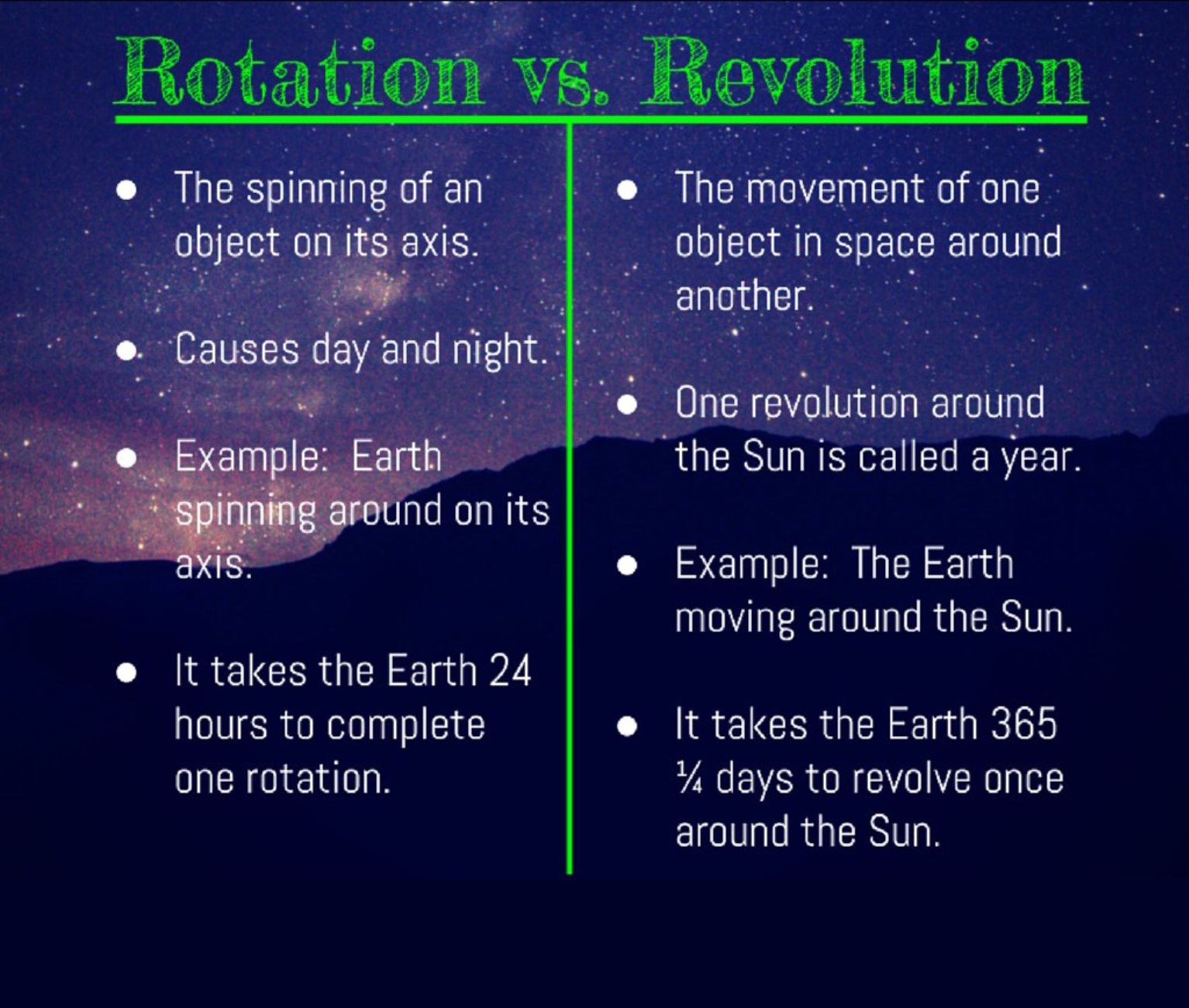 Rotation vs. Revolution

- The spinning of an object on its axis.
- Causes day and night.
- Example: Earth spinning around on its axis.
- It takes the Earth 24 hours to complete one rotation.

- The movement of one object in space around another.
- One revolution around the Sun is called a year.
- Example: The Earth moving around the Sun.
- It takes the Earth 365 ¼ days to revolve once around the Sun.